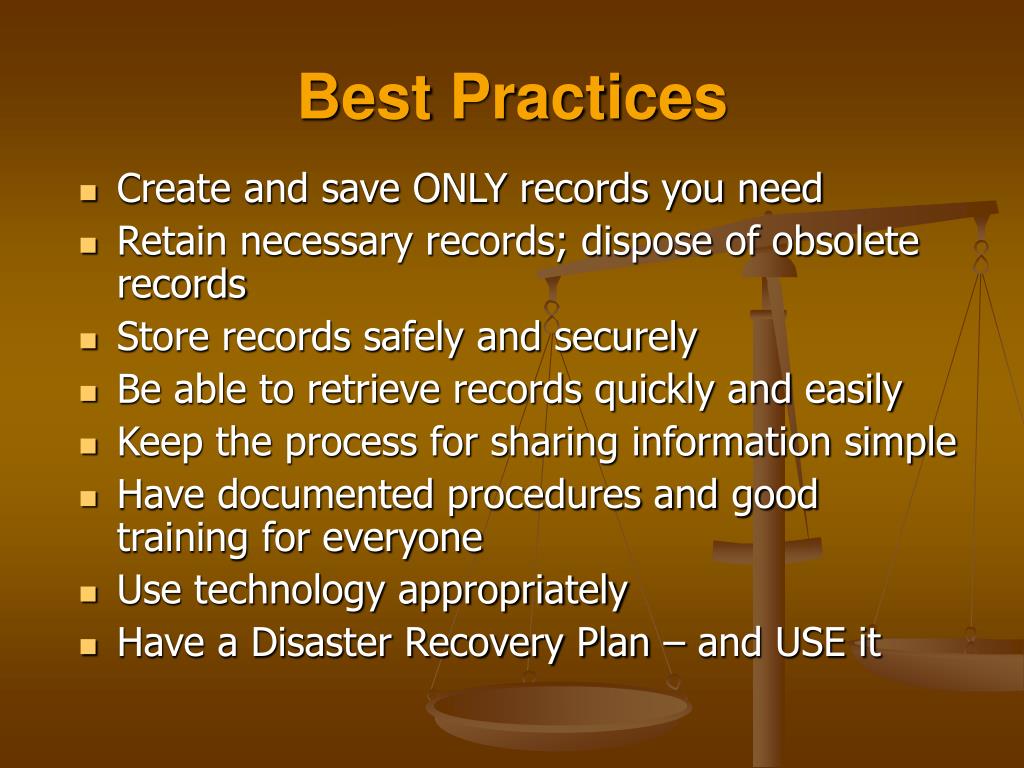 Best Practices

- Create and save ONLY records you need
- Retain necessary records; dispose of obsolete records
- Store records safely and securely
- Be able to retrieve records quickly and easily
- Keep the process for sharing information simple
- Have documented procedures and good training for everyone
- Use technology appropriately
- Have a Disaster Recovery Plan – and USE it